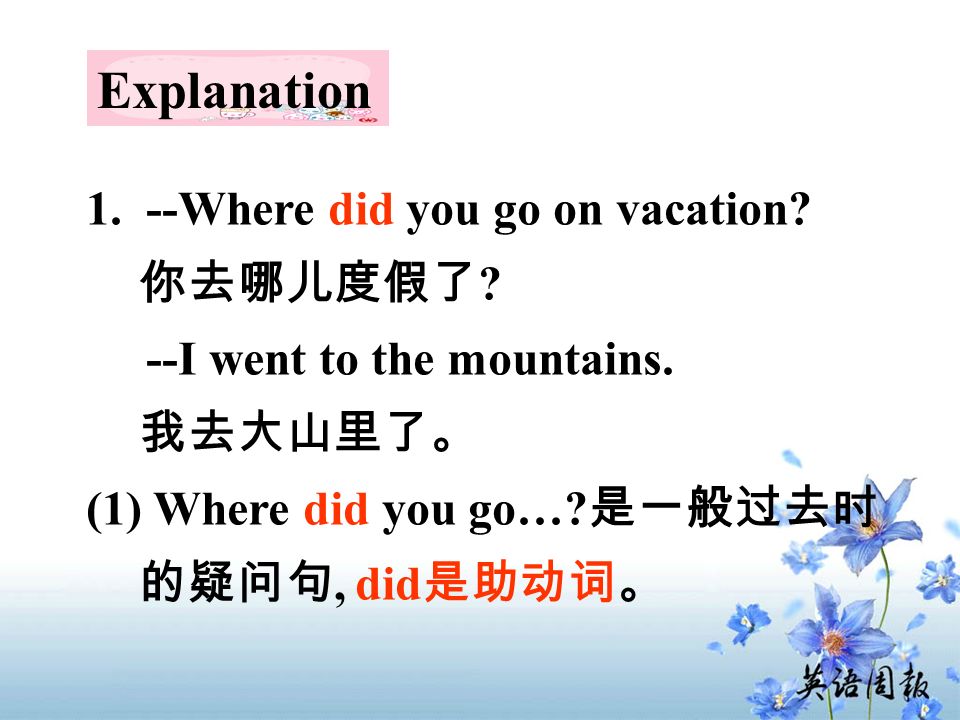 Explanation

1. --Where did you go on vacation?
你去哪儿度假了?

--I went to the mountains.
我去大山里了。

(1) Where did you go…?是一般过去时的疑问句, did是助动词。

英语周报